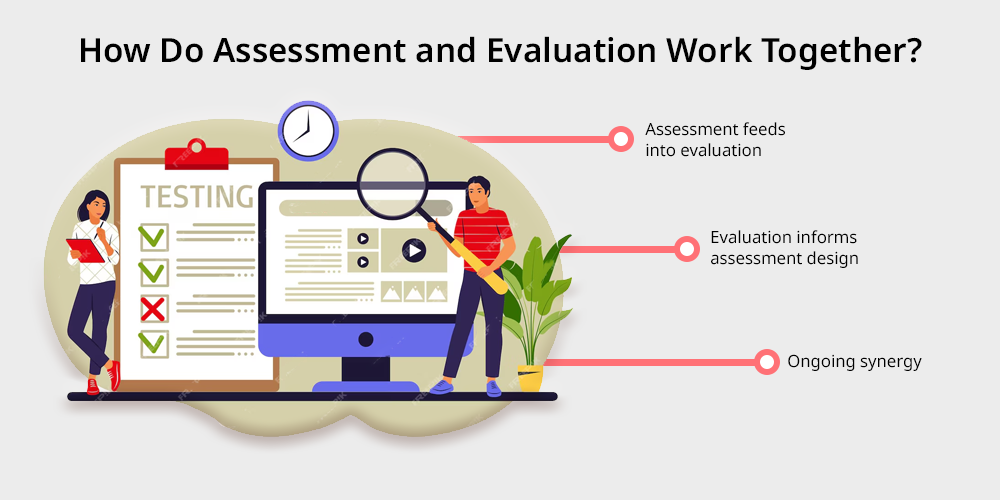 How Do Assessment and Evaluation Work Together?

TESTING

Assessment feeds into evaluation

Evaluation informs assessment design

Ongoing synergy